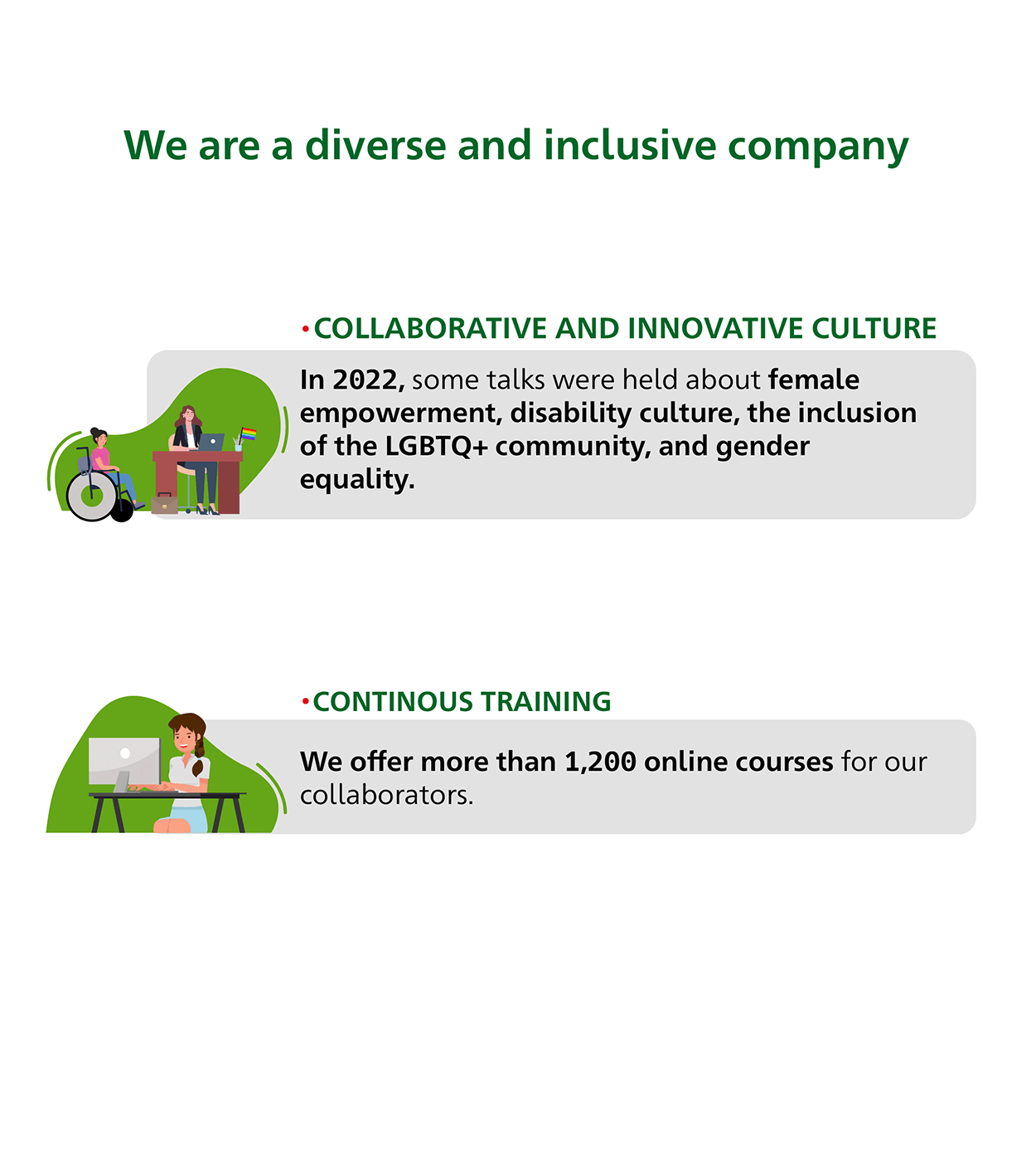 We are a diverse and inclusive company

•COLLABORATIVE AND INNOVATIVE CULTURE

In 2022, some talks were held about female empowerment, disability culture, the inclusion of the LGBTQ+ community, and gender equality.

•CONTINOUS TRAINING

We offer more than 1,200 online courses for our collaborators.